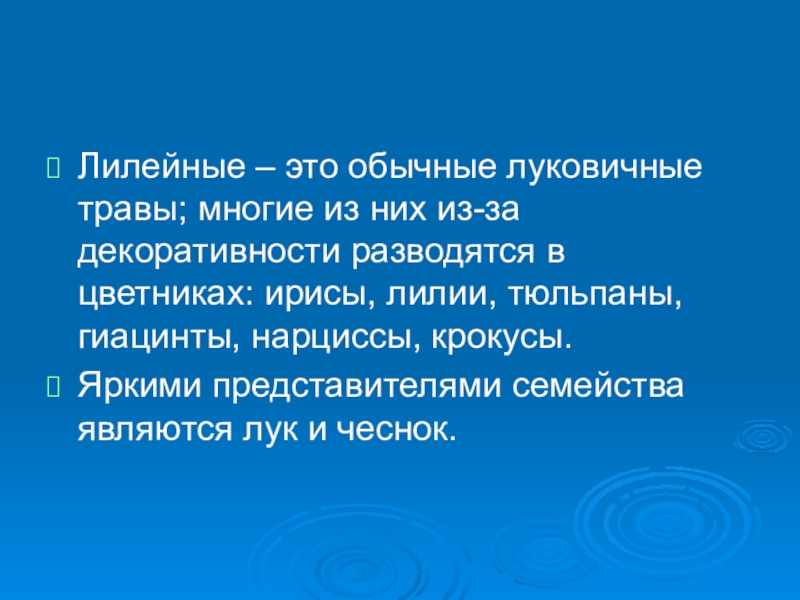 Лилейные – это обычные луковичные травы; многие из них из-за декоративности разводятся в цветниках: ирисы, лилии, тюльпаны, гиацинты, нарциссы, крокусы.

Яркими представителями семейства являются лук и чеснок.